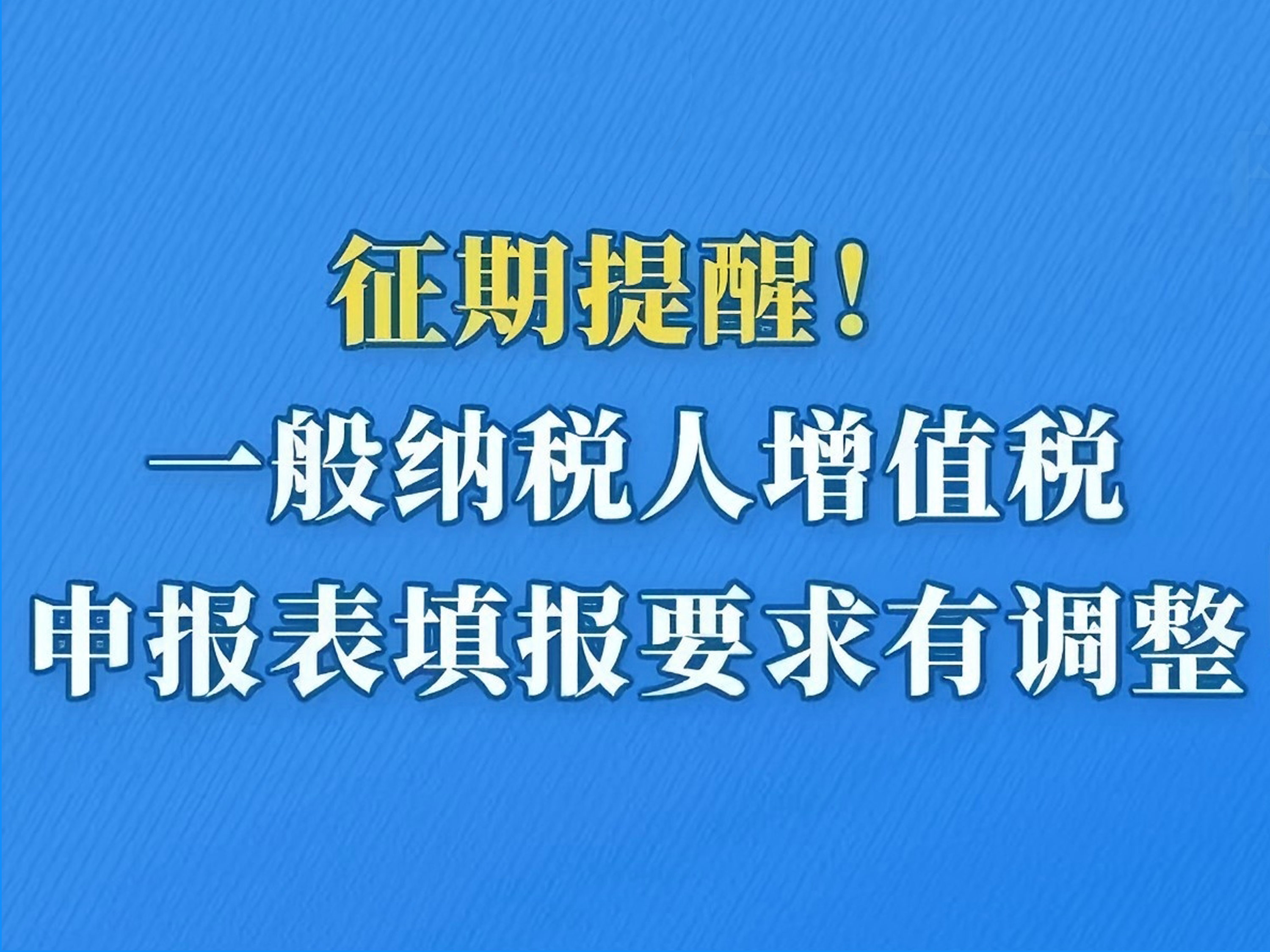 征期提醒！

一般纳税人增值税
申报表填报要求有调整